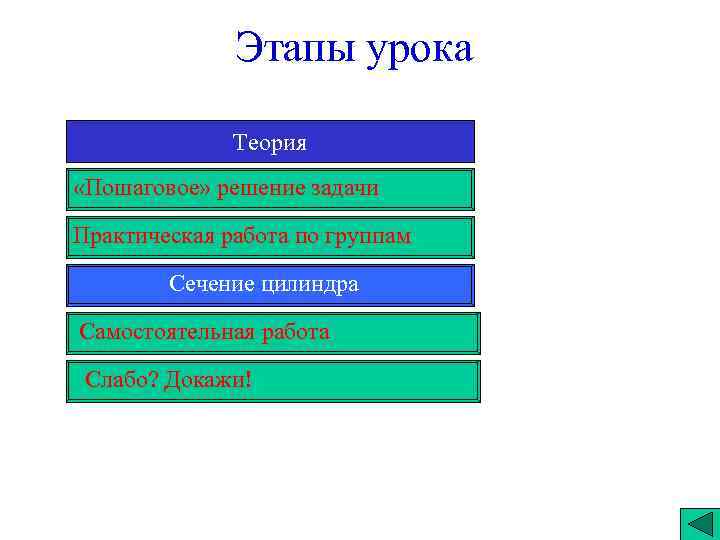 Этапы урока

Теория

«Пошаговое» решение задачи

Практическая работа по группам

Сечение цилиндра

Самостоятельная работа

Слабо? Докажи!